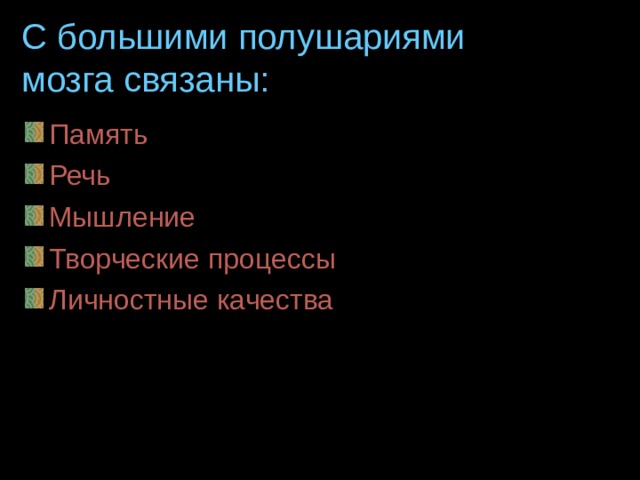 С большими полушариями мозга связаны:

Память

Речь

Мышление

Творческие процессы

Личностные качества